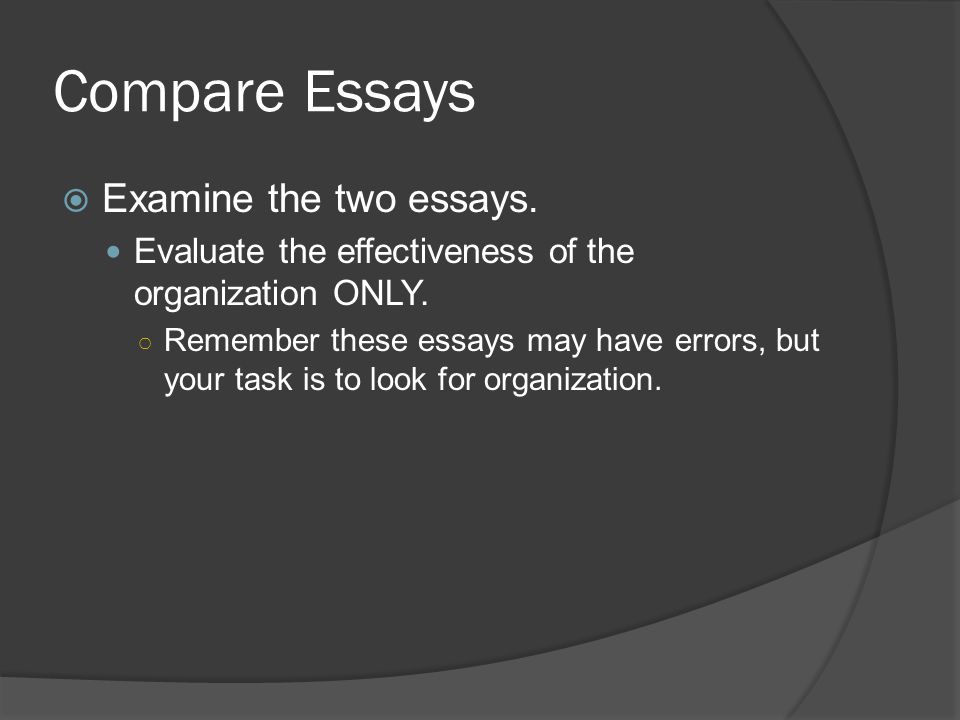 Compare Essays

Examine the two essays.

Evaluate the effectiveness of the organization ONLY.

Remember these essays may have errors, but your task is to look for organization.